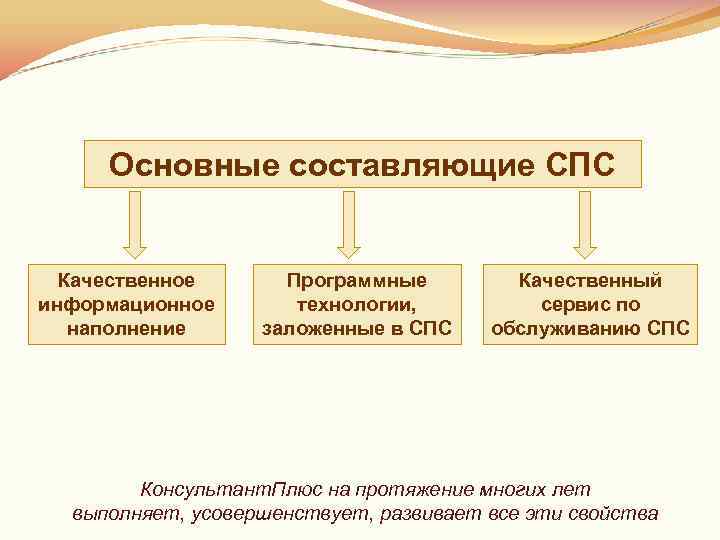 Основные составляющие СПС

Качественное информационное наполнение

Программные технологии, заложенные в СПС

Качественный сервис по обслуживанию СПС

КонсультантПлюс на протяжение многих лет выполняет, усовершенствует, развивает все эти свойства